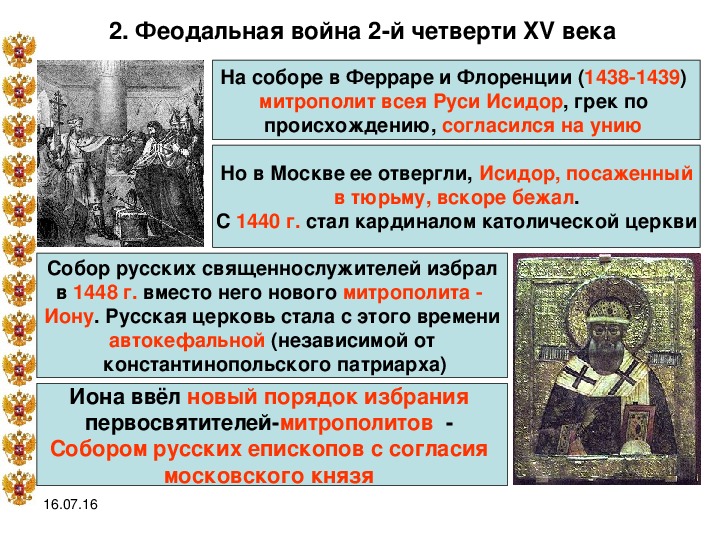 2. Феодальная война 2-й четверти XV века

На соборе в Ферраре и Флоренции (1438-1439) митрополит всея Руси Исидор, грек по происхождению, согласился на унию

Но в Москве ее отвергли, Исидор, посаженный в тюрьму, вскоре бежал.
С 1440 г. стал кардиналом католической церкви

Собор русских священнослужителей избрал в 1448 г. вместо него нового митрополита - Иону. Русская церковь стала с этого времени автокефальной (независимой от константинопольского патриарха)

Иона ввёл новый порядок избрания первосвятителей-митрополитов - Собором русских епископов с согласия московского князя

16.07.16